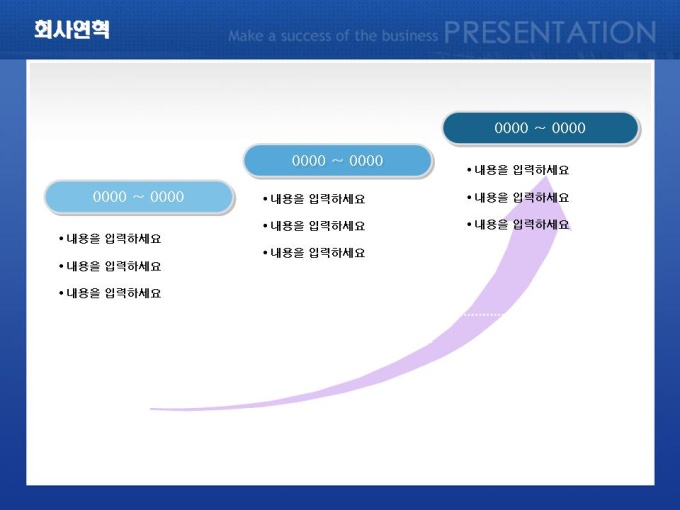 회사연혁

Make a success of the business PRESENTATION

0000 ~ 0000

• 내용을 입력하세요
• 내용을 입력하세요
• 내용을 입력하세요

0000 ~ 0000

• 내용을 입력하세요
• 내용을 입력하세요
• 내용을 입력하세요

0000 ~ 0000

• 내용을 입력하세요
• 내용을 입력하세요
• 내용을 입력하세요